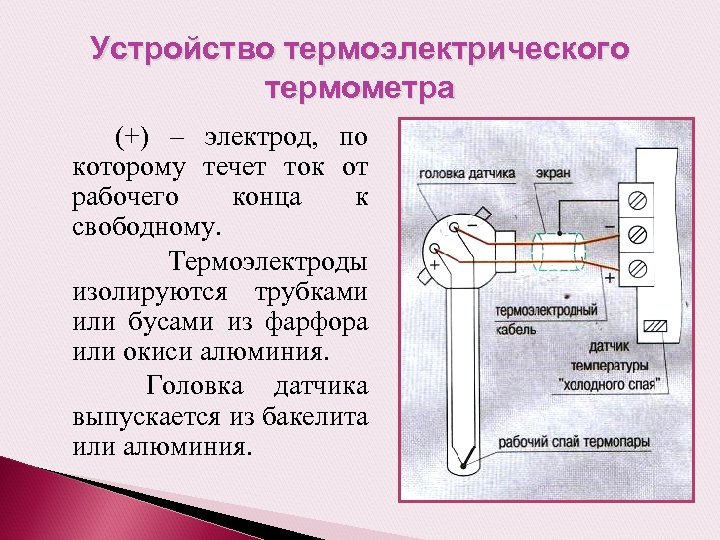 Устройство термоэлектрического термометра

(+) – электрод, по которому течет ток от рабочего конца к свободному.

Термоэлектроды изолируются трубками или бусами из фарфора или окиси алюминия.

Головка датчика выпускается из бакелита или алюминия.

головка датчика
экран
−
+
−
+
термоэлектродный кабель
датчик температуры "холодного спая"
рабочий спай термопары